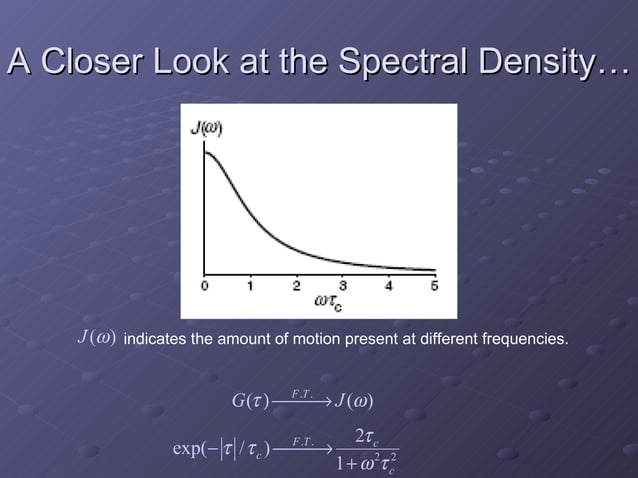 A Closer Look at the Spectral Density…

$J(\omega)$

0 1 2 3 4 5

$\omega\tau_c$

$J(\omega)$ indicates the amount of motion present at different frequencies.

$G(\tau) \xrightarrow{F.T.} J(\omega)$

$\exp(-|\tau|/\tau_c) \xrightarrow{F.T.} \frac{2\tau_c}{1+\omega^2\tau_c^2}$